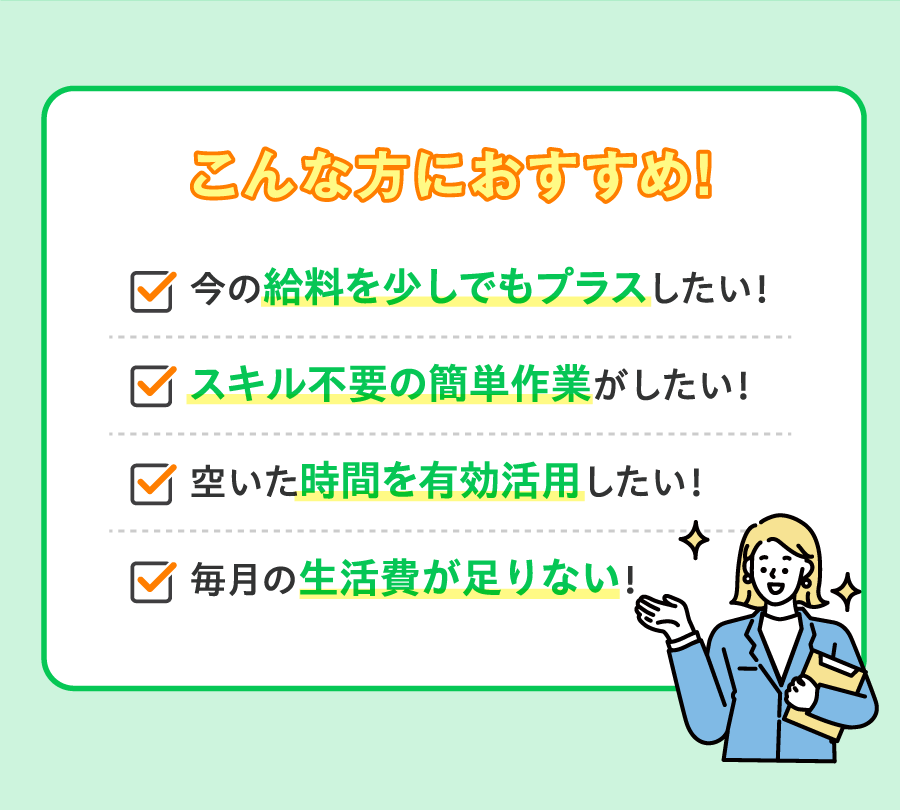 こんな方におすすめ!

今の給料を少しでもプラスしたい!

スキル不要の簡単作業がしたい!

空いた時間を有効活用したい!

毎月の生活費が足りない!